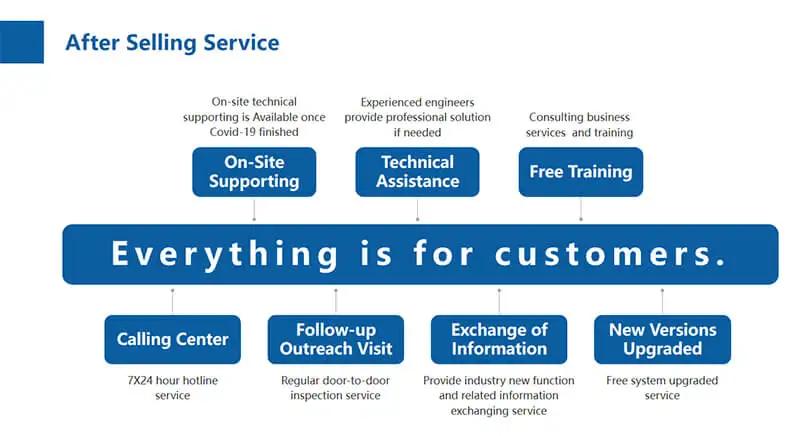 After Selling Service

On-site technical supporting is Available once Covid-19 finished

On-Site Supporting

Experienced engineers provide professional solution if needed

Technical Assistance

Consulting business services and training

Free Training

Everything is for customers.

Calling Center

7X24 hour hotline service

Follow-up Outreach Visit

Regular door-to-door inspection service

Exchange of Information

Provide industry new function and related information exchanging service

New Versions Upgraded

Free system upgraded service